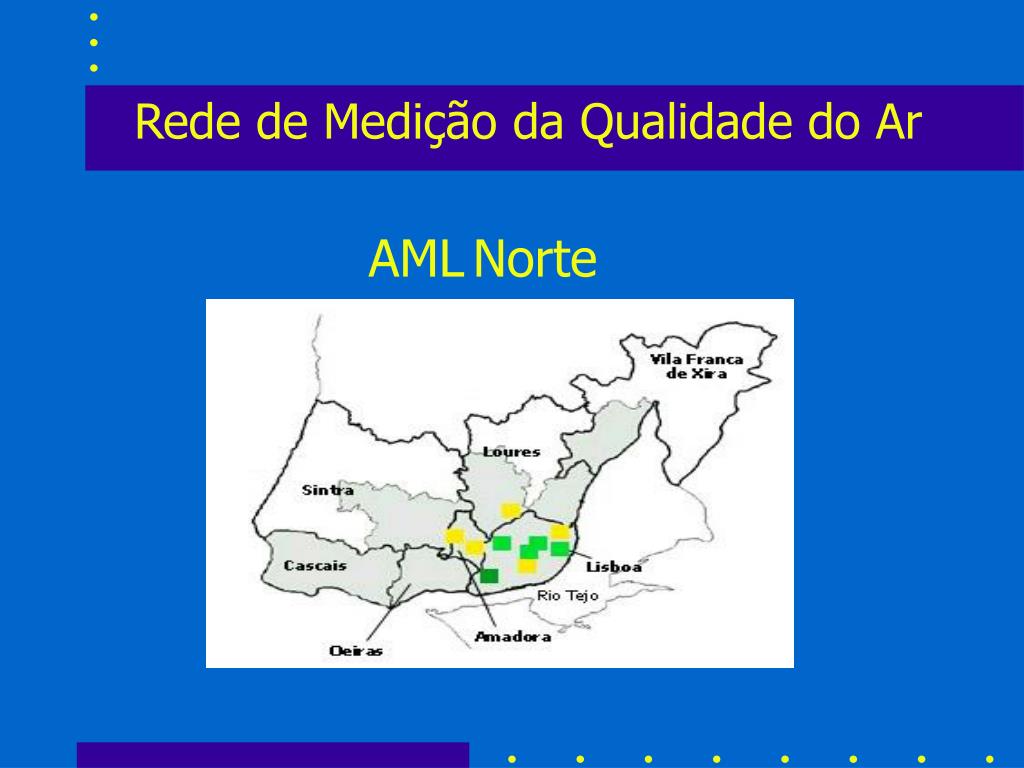 Rede de Medição da Qualidade do Ar

AML Norte

Vila Franca de Xira

Loures

Sintra

Cascais

Lisboa

Rio Tejo

Amadora

Oeiras